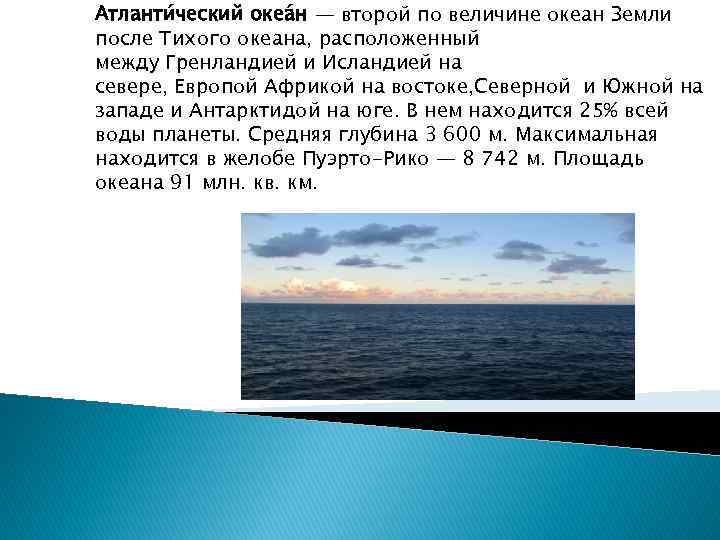 Атланти́ческий океа́н — второй по величине океан Земли после Тихого океана, расположенный между Гренландией и Исландией на севере, Европой Африкой на востоке,Северной и Южной на западе и Антарктидой на юге. В нем находится 25% всей воды планеты. Средняя глубина 3 600 м. Максимальная находится в желобе Пуэрто-Рико — 8 742 м. Площадь океана 91 млн. кв. км.